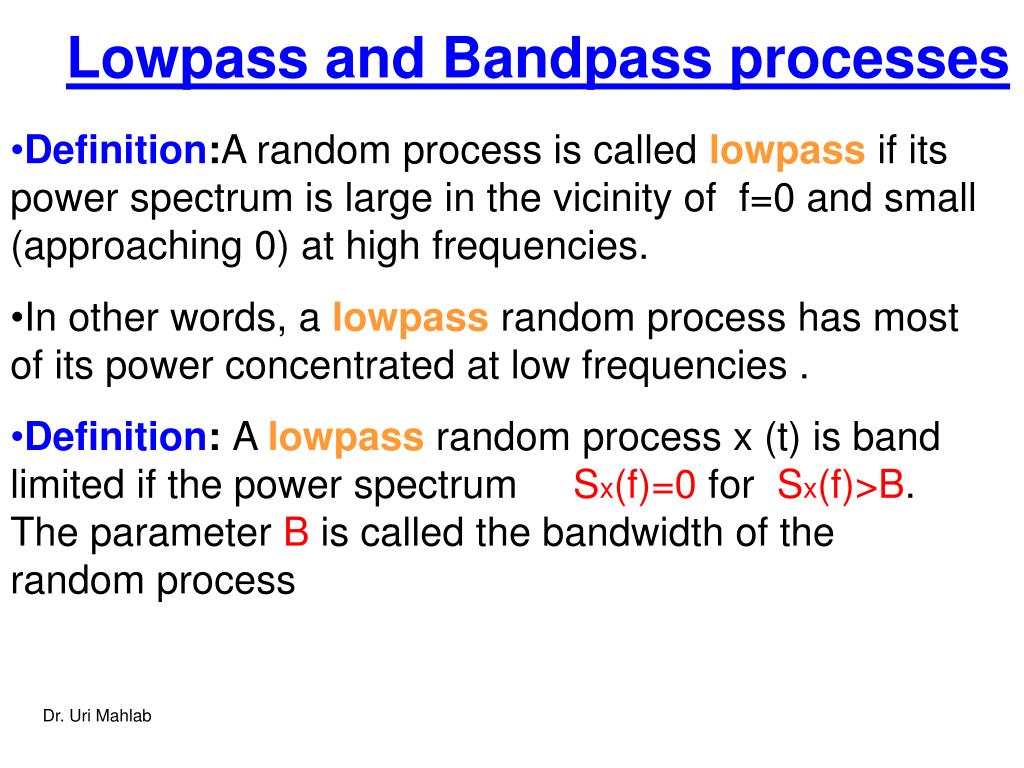 Lowpass and Bandpass processes

•Definition:A random process is called lowpass if its power spectrum is large in the vicinity of f=0 and small (approaching 0) at high frequencies.

•In other words, a lowpass random process has most of its power concentrated at low frequencies .

•Definition: A lowpass random process x (t) is band limited if the power spectrum $S_x(f)=0$ for $S_x(f)>B$. The parameter B is called the bandwidth of the random process

Dr. Uri Mahlab